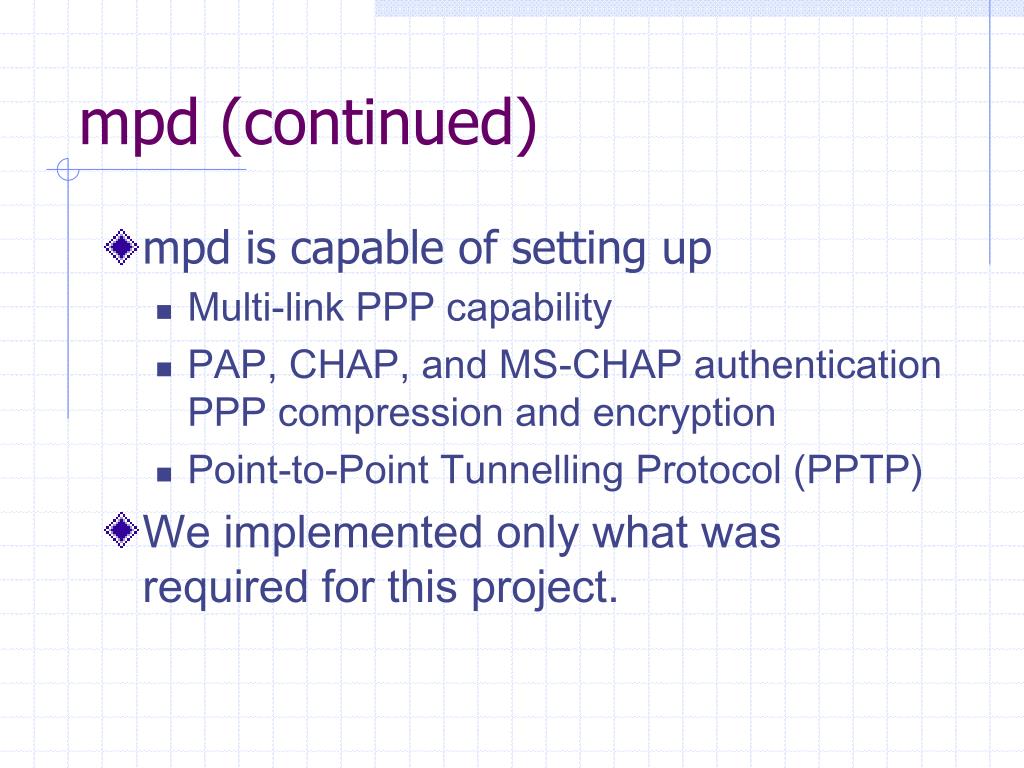 mpd (continued)

mpd is capable of setting up

Multi-link PPP capability

PAP, CHAP, and MS-CHAP authentication PPP compression and encryption

Point-to-Point Tunnelling Protocol (PPTP)

We implemented only what was required for this project.